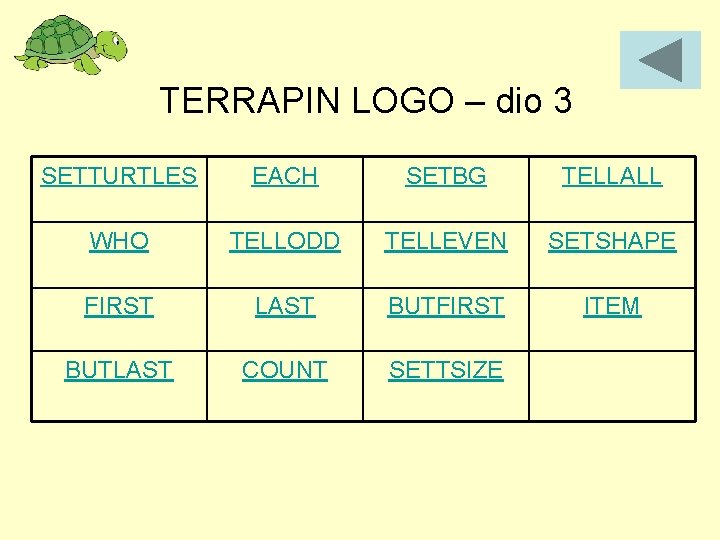 TERRAPIN LOGO – dio 3

| SETTURTLES | EACH | SETBG | TELLALL |
|---|---|---|---|
| WHO | TELLODD | TELLEVEN | SETSHAPE |
| FIRST | LAST | BUTFIRST | ITEM |
| BUTLAST | COUNT | SETTSIZE | |